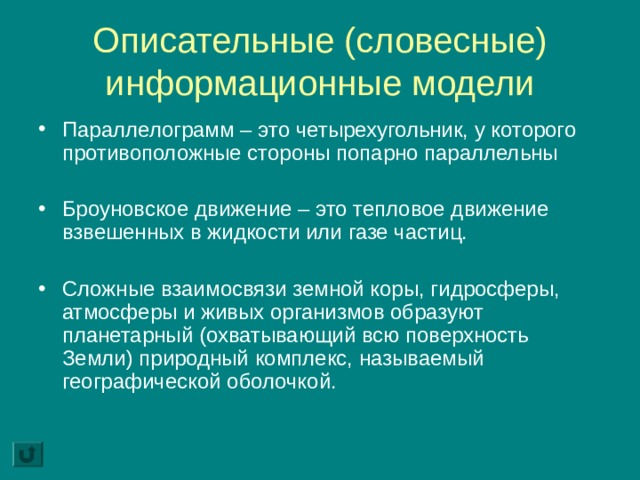 Описательные (словесные) информационные модели

• Параллелограмм – это четырехугольник, у которого противоположные стороны попарно параллельны

• Броуновское движение – это тепловое движение взвешенных в жидкости или газе частиц.

• Сложные взаимосвязи земной коры, гидросферы, атмосферы и живых организмов образуют планетарный (охватывающий всю поверхность Земли) природный комплекс, называемый географической оболочкой.